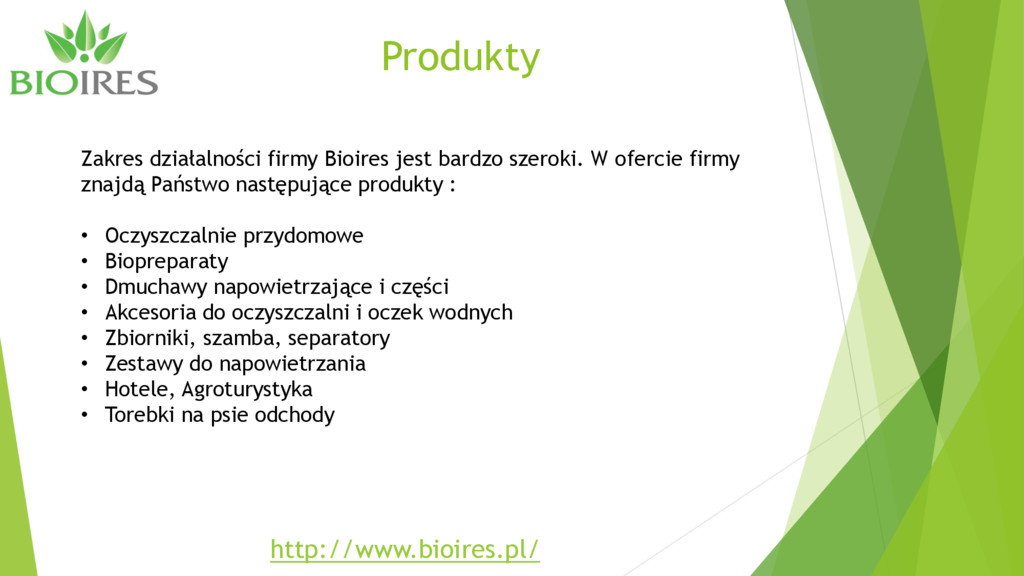 BIOIRES

Produkty

Zakres działalności firmy Bioires jest bardzo szeroki. W ofercie firmy znajdą Państwo następujące produkty :

• Oczyszczalnie przydomowe
• Biopreparaty
• Dmuchawy napowietrzające i części
• Akcesoria do oczyszczalni i oczek wodnych
• Zbiorniki, szamba, separatory
• Zestawy do napowietrzania
• Hotele, Agroturystyka
• Torebki na psie odchody

http://www.bioires.pl/